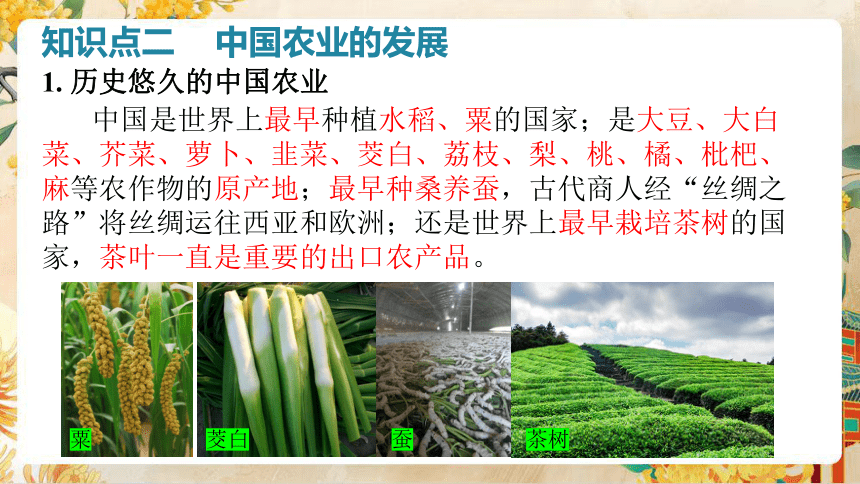 知识点二　中国农业的发展

1. 历史悠久的中国农业

中国是世界上最早种植水稻、粟的国家；是大豆、大白菜、芥菜、萝卜、韭菜、茭白、荔枝、梨、桃、橘、枇杷、麻等农作物的原产地；最早种桑养蚕，古代商人经“丝绸之路”将丝绸运往西亚和欧洲；还是世界上最早栽培茶树的国家，茶叶一直是重要的出口农产品。

粟

茭白

蚕

茶树